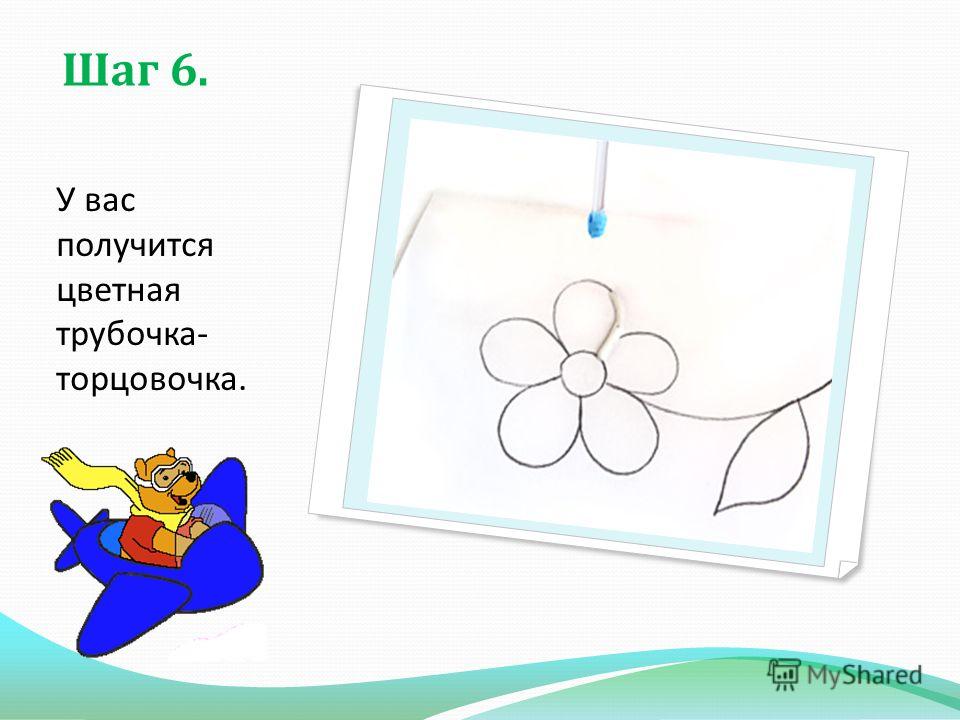 Шаг 6.

У вас получится цветная трубочка-торцовочка.

MyShared